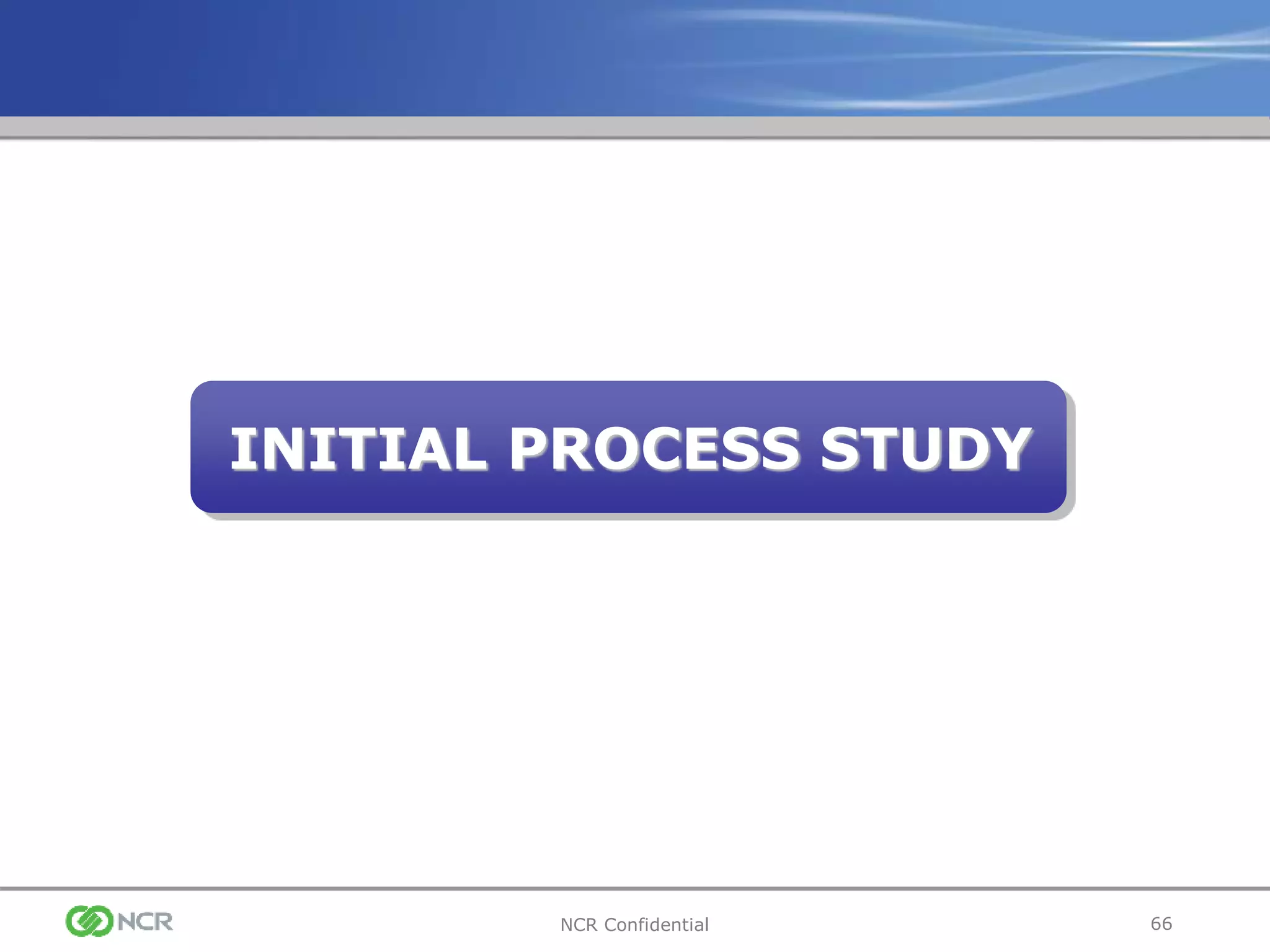 INITIAL PROCESS STUDY

NCR

NCR Confidential

66